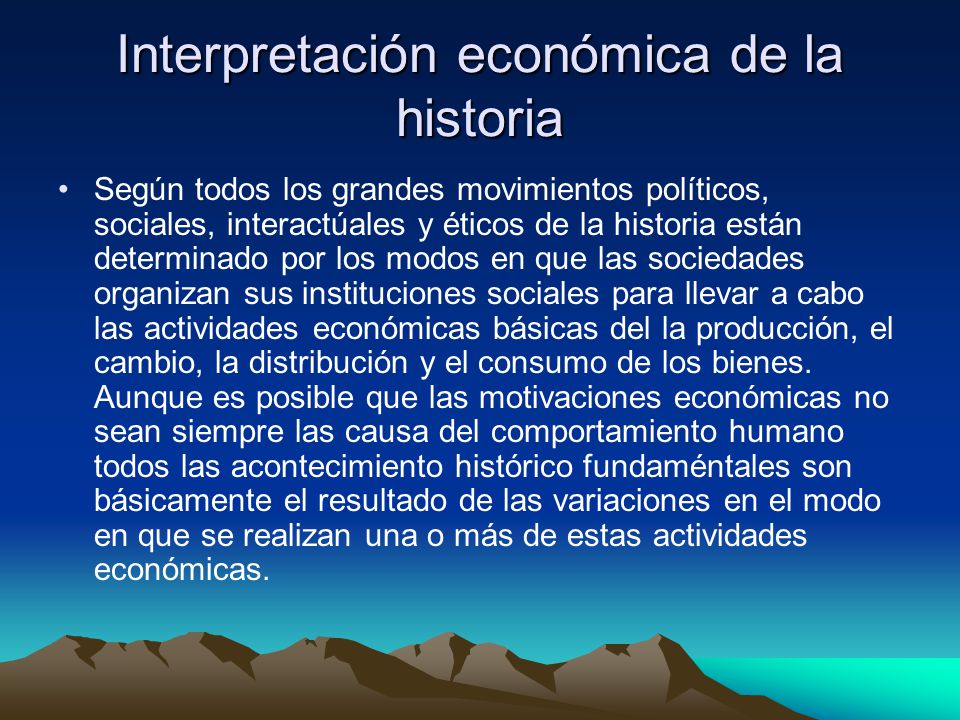 Interpretación económica de la historia

• Según todos los grandes movimientos políticos, sociales, interactúales y éticos de la historia están determinado por los modos en que las sociedades organizan sus instituciones sociales para llevar a cabo las actividades económicas básicas del la producción, el cambio, la distribución y el consumo de los bienes. Aunque es posible que las motivaciones económicas no sean siempre las causa del comportamiento humano todos las acontecimiento histórico fundaméntales son básicamente el resultado de las variaciones en el modo en que se realizan una o más de estas actividades económicas.